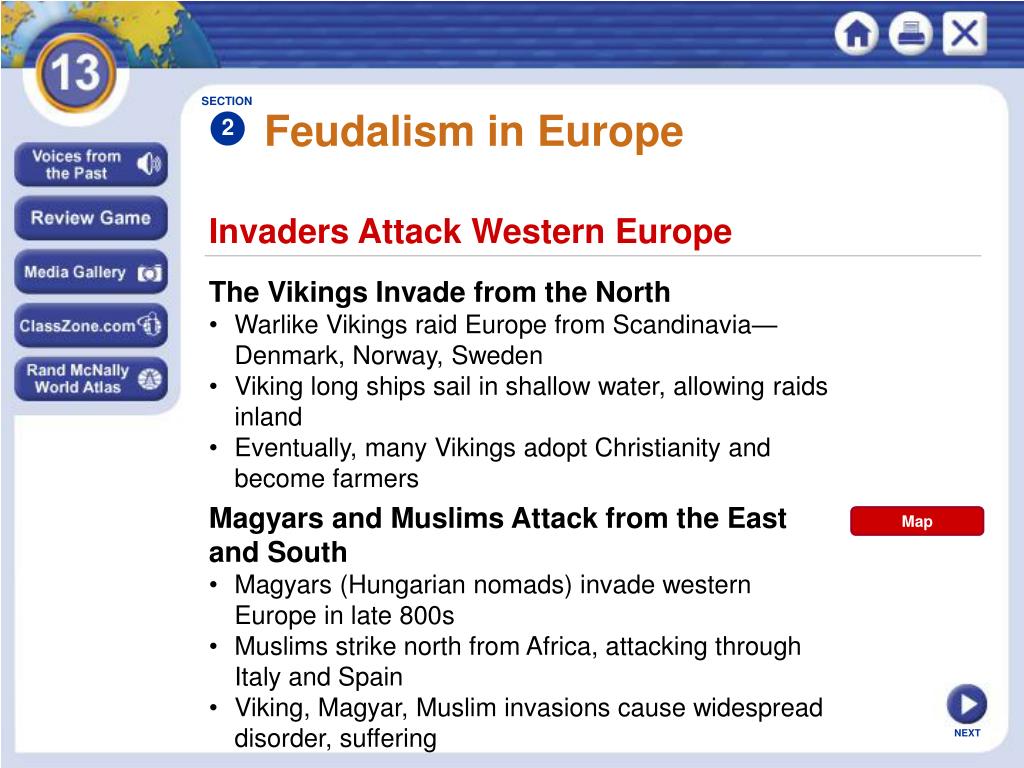 13

Voices from the Past

Review Game

Media Gallery

ClassZone.com

Rand McNally World Atlas

SECTION
2
Feudalism in Europe

Invaders Attack Western Europe

The Vikings Invade from the North
• Warlike Vikings raid Europe from Scandinavia—Denmark, Norway, Sweden
• Viking long ships sail in shallow water, allowing raids inland
• Eventually, many Vikings adopt Christianity and become farmers

Magyars and Muslims Attack from the East and South
• Magyars (Hungarian nomads) invade western Europe in late 800s
• Muslims strike north from Africa, attacking through Italy and Spain
• Viking, Magyar, Muslim invasions cause widespread disorder, suffering

Map

NEXT